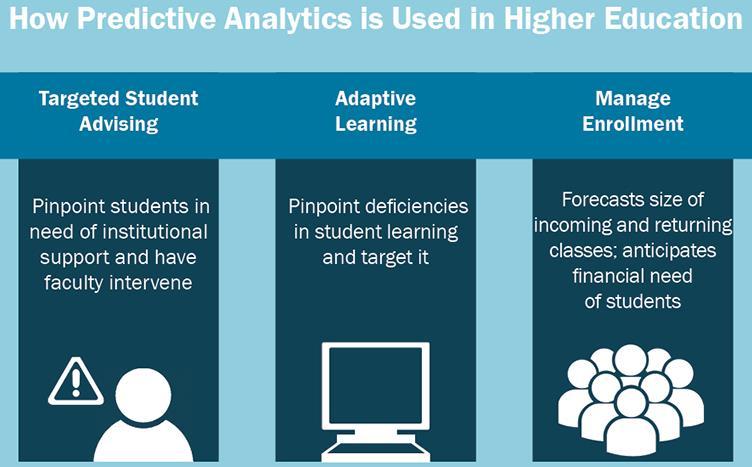 How Predictive Analytics is Used in Higher Education

Targeted Student Advising

Pinpoint students in need of institutional support and have faculty intervene

Adaptive Learning

Pinpoint deficiencies in student learning and target it

Manage Enrollment

Forecasts size of incoming and returning classes; anticipates financial need of students